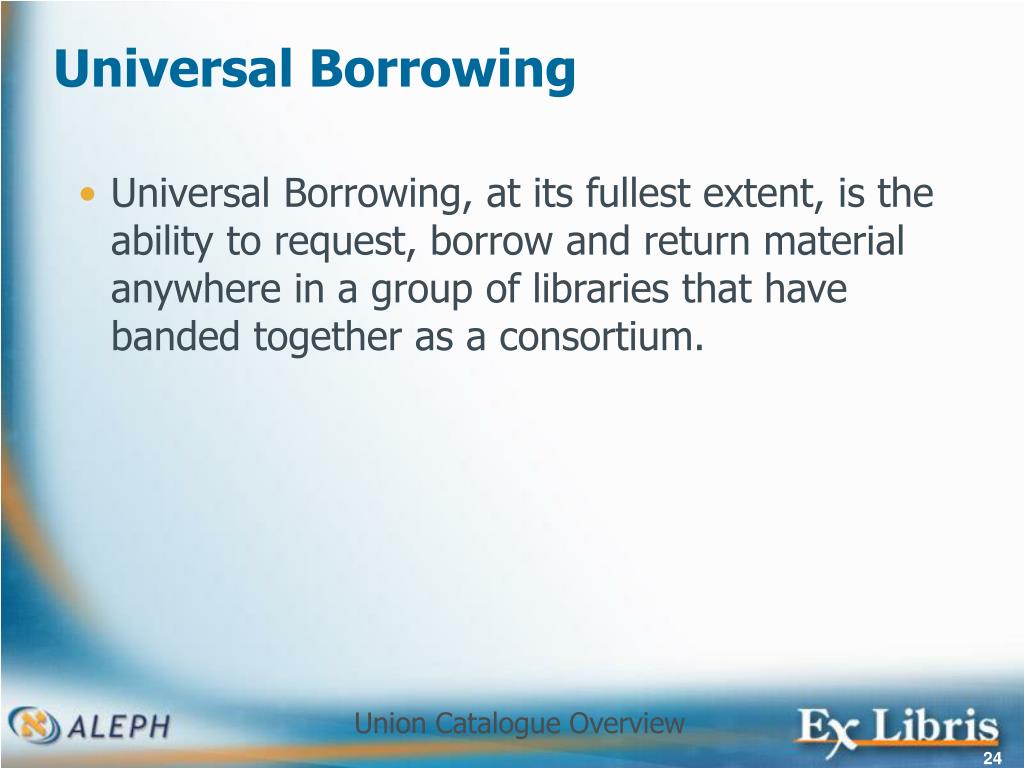 Universal Borrowing

• Universal Borrowing, at its fullest extent, is the ability to request, borrow and return material anywhere in a group of libraries that have banded together as a consortium.

ALEPH

Union Catalogue Overview

Ex Libris

24